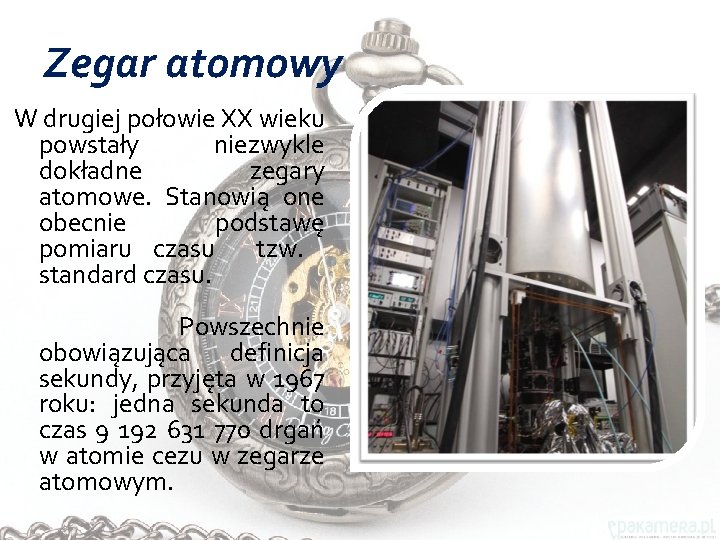 Zegar atomowy

W drugiej połowie XX wieku powstały niezwykle dokładne zegary atomowe. Stanowią one obecnie podstawę pomiaru czasu tzw. standard czasu.

Powszechnie obowiązująca definicja sekundy, przyjęta w 1967 roku: jedna sekunda to czas 9 192 631 770 drgań w atomie cezu w zegarze atomowym.

pakamera.pl